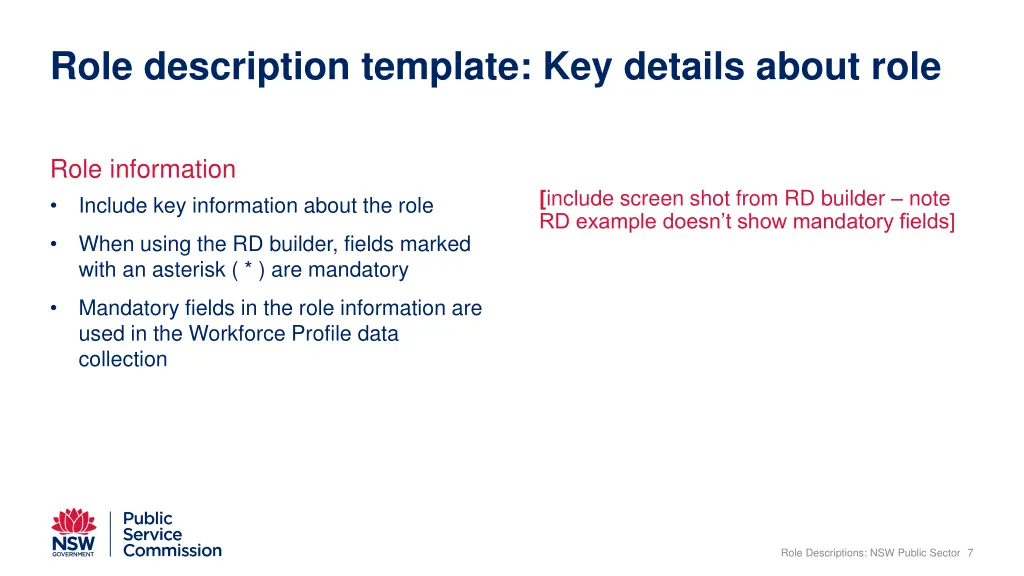 Role description template: Key details about role

Role information

• Include key information about the role

• When using the RD builder, fields marked with an asterisk ( * ) are mandatory

• Mandatory fields in the role information are used in the Workforce Profile data collection

[include screen shot from RD builder – note RD example doesn't show mandatory fields]

NSW GOVERNMENT

Public Service Commission

Role Descriptions: NSW Public Sector 7